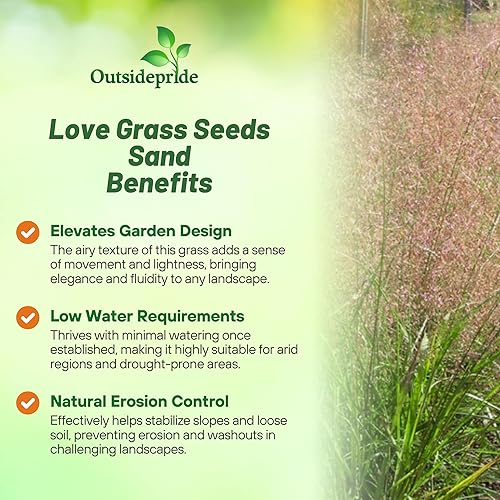 Outsidepride

Love Grass Seeds Sand Benefits

Elevates Garden Design
The airy texture of this grass adds a sense of movement and lightness, bringing elegance and fluidity to any landscape.

Low Water Requirements
Thrives with minimal watering once established, making it highly suitable for arid regions and drought-prone areas.

Natural Erosion Control
Effectively helps stabilize slopes and loose soil, preventing erosion and washouts in challenging landscapes.